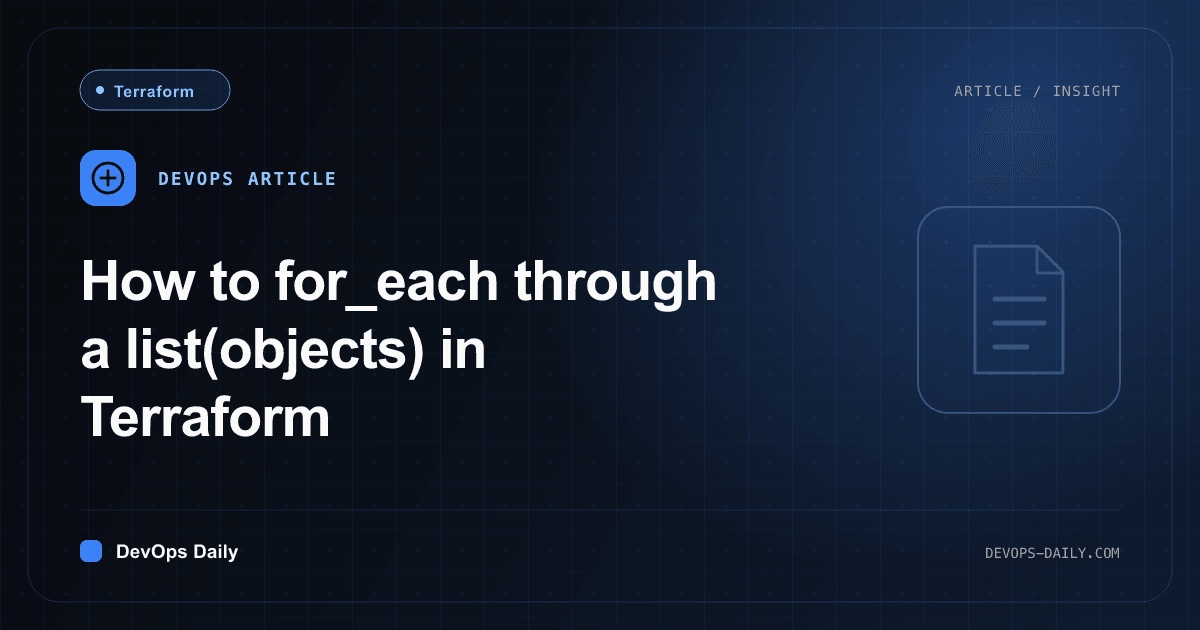 Terraform

ARTICLE / INSIGHT

DEVOPS ARTICLE

How to for_each through a list(objects) in Terraform

DevOps Daily

DEVOPS-DAILY.COM